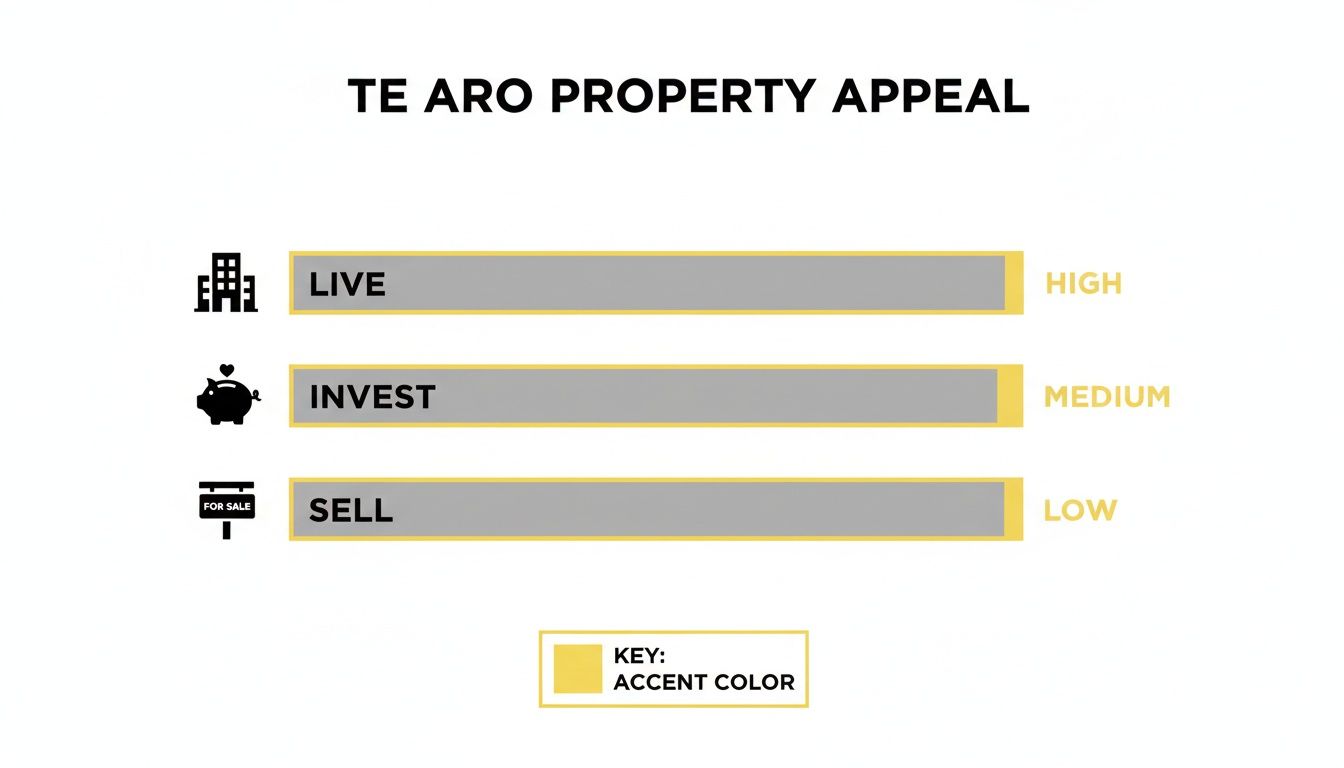 TE ARO PROPERTY APPEAL

LIVE HIGH

INVEST MEDIUM

FOR SALE

SELL LOW

KEY:
ACCENT COLOR